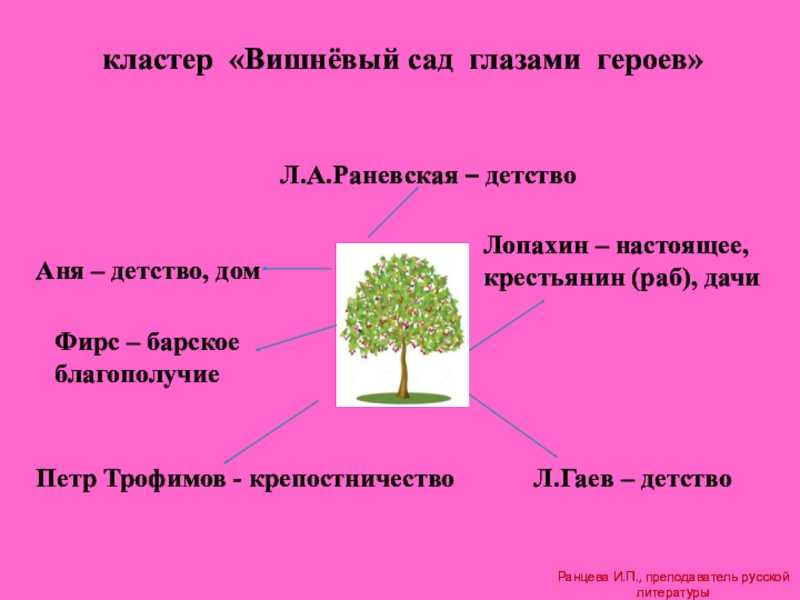 кластер «Вишнёвый сад глазами героев»

Л.А.Раневская – детство

Аня – детство, дом

Лопахин – настоящее, крестьянин (раб), дачи

Фирс – барское благополучие

Петр Трофимов - крепостничество

Л.Гаев – детство

Ранцева И.П., преподаватель русской литературы